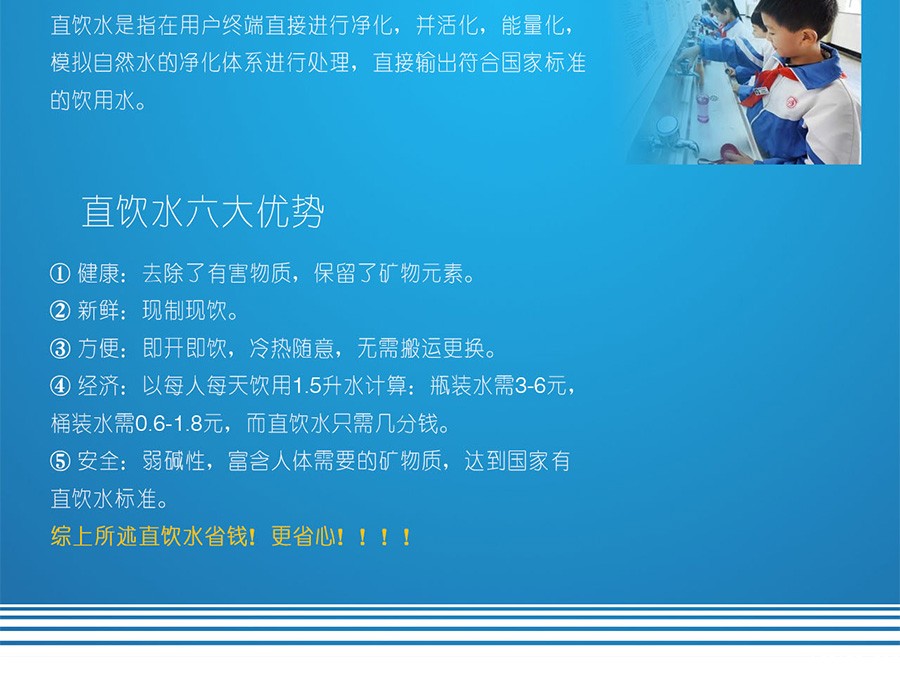 直饮水是指在用户终端直接进行净化，并活化，能量化，模拟自然水的净化体系进行处理，直接输出符合国家标准的饮用水。

直饮水六大优势

① 健康：去除了有害物质，保留了矿物元素。
② 新鲜：现制现饮。
③ 方便：即开即饮，冷热随意，无需搬运更换。
④ 经济：以每人每天饮用1.5升水计算：瓶装水需3-6元，桶装水需0.6-1.8元，而直饮水只需几分钱。
⑤ 安全：弱碱性，富含人体需要的矿物质，达到国家有直饮水标准。
综上所述直饮水省钱！更省心！！！！